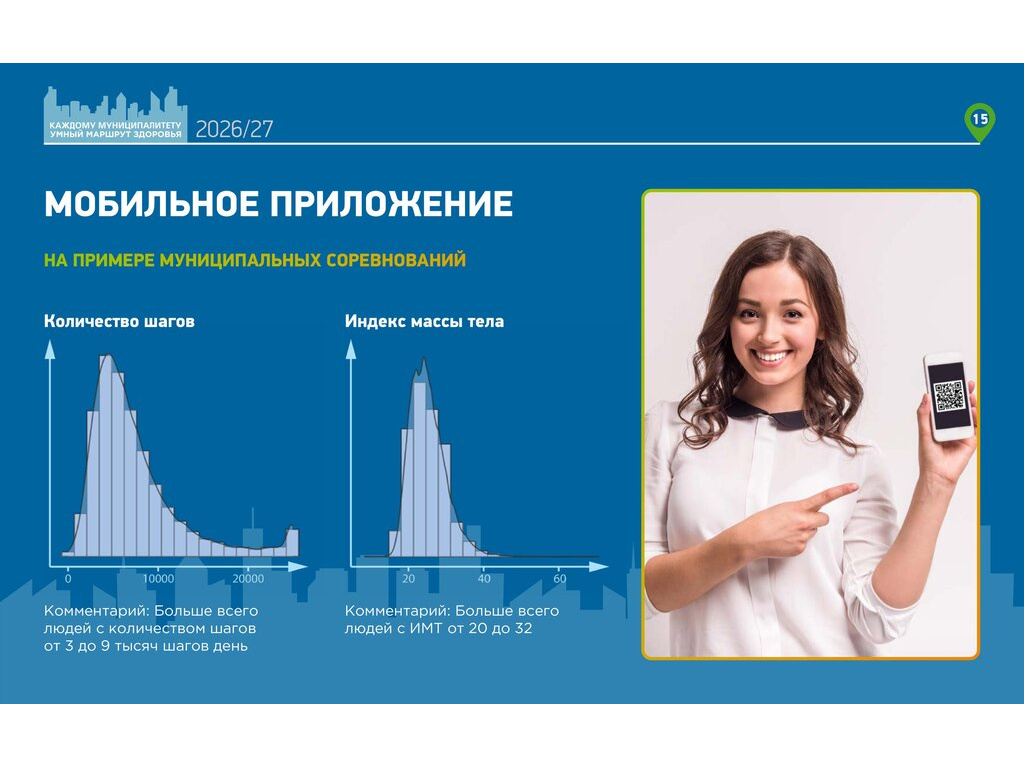 КАЖДОМУ МУНИЦИПАЛИТЕТУ
УМНЫЙ МАРШРУТ ЗДОРОВЬЯ
2026/27

15

МОБИЛЬНОЕ ПРИЛОЖЕНИЕ

НА ПРИМЕРЕ МУНИЦИПАЛЬНЫХ СОРЕВНОВАНИЙ

Количество шагов

0
10000
20000

Комментарий: Больше всего людей с количеством шагов от 3 до 9 тысяч шагов день

Индекс массы тела

20
40
60

Комментарий: Больше всего людей с ИМТ от 20 до 32